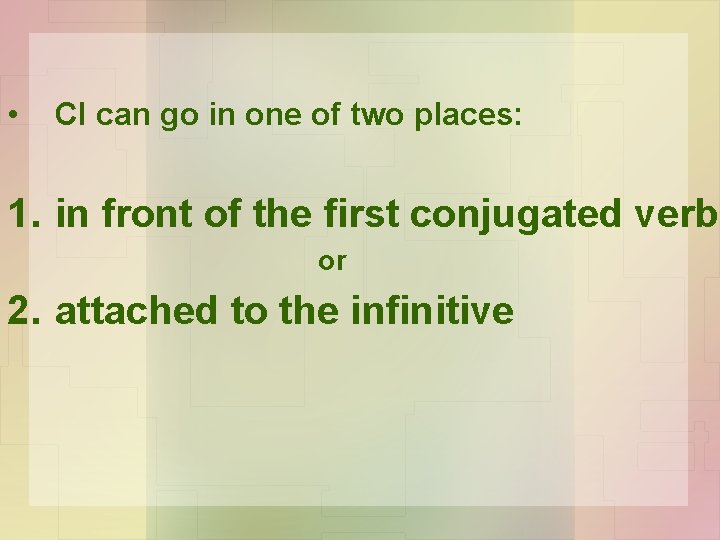 • CI can go in one of two places:

1. in front of the first conjugated verb

or

2. attached to the infinitive